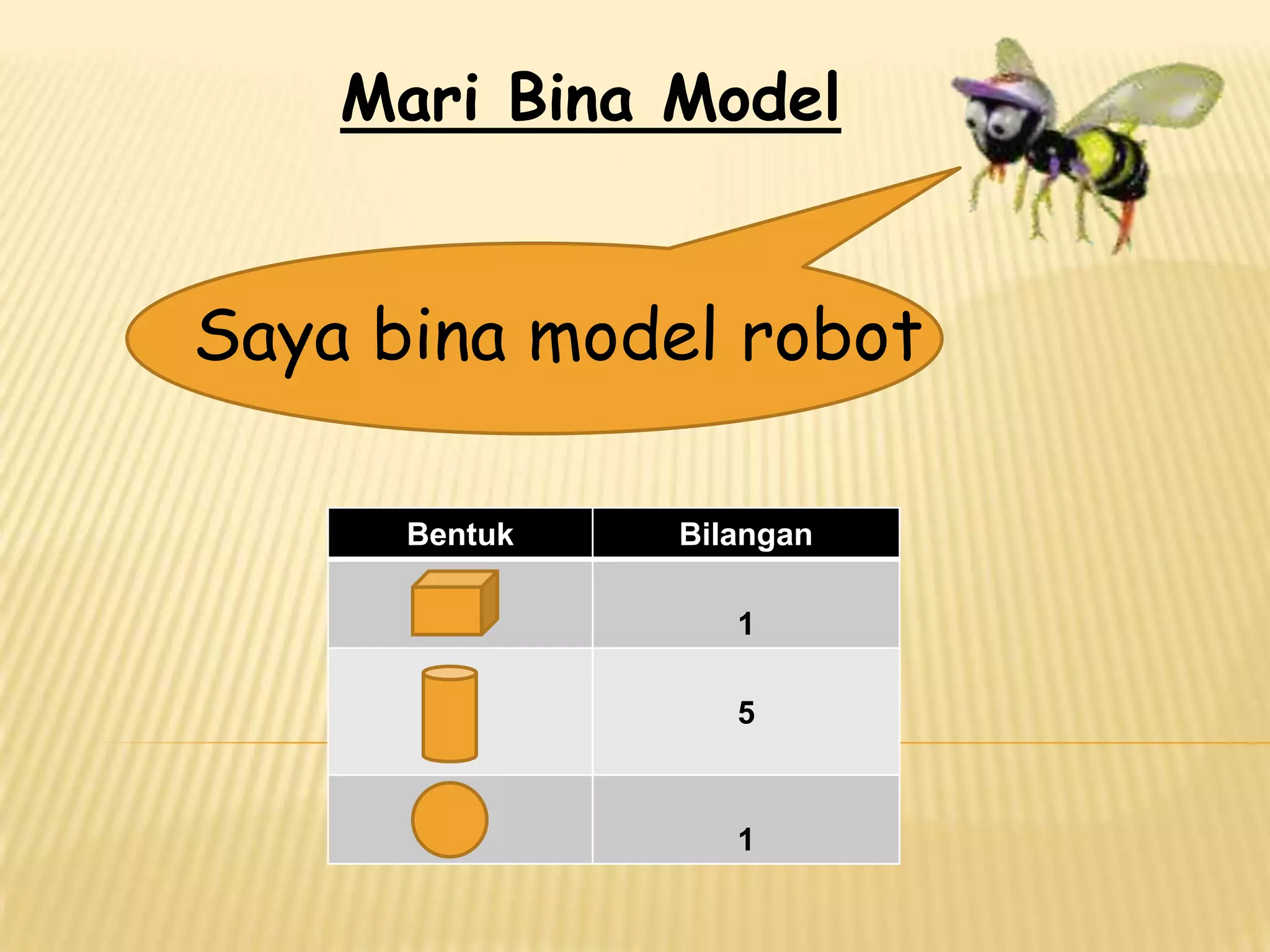 Mari Bina Model

Saya bina model robot

| Bentuk | Bilangan |
|---|---|
| | 1 |
| | 5 |
| | 1 |